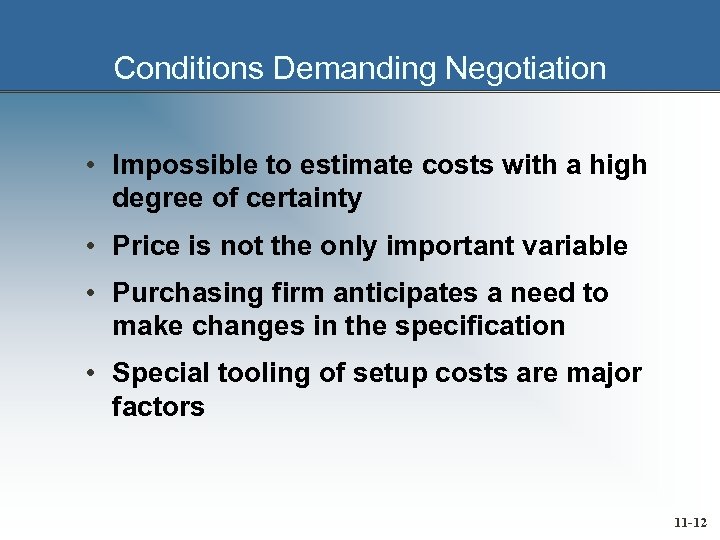 Conditions Demanding Negotiation

• Impossible to estimate costs with a high degree of certainty

• Price is not the only important variable

• Purchasing firm anticipates a need to make changes in the specification

• Special tooling of setup costs are major factors

11-12